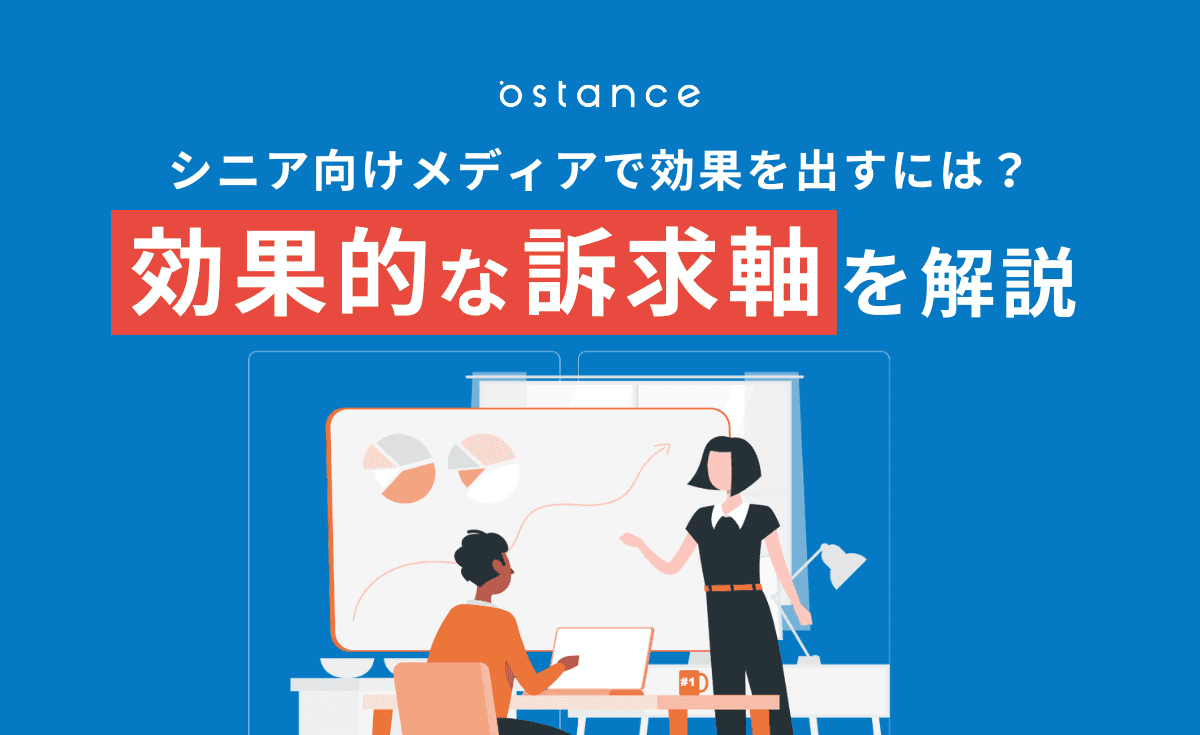 ostance

シニア向けメディアで効果を出すには？

効果的な訴求軸を解説

#1